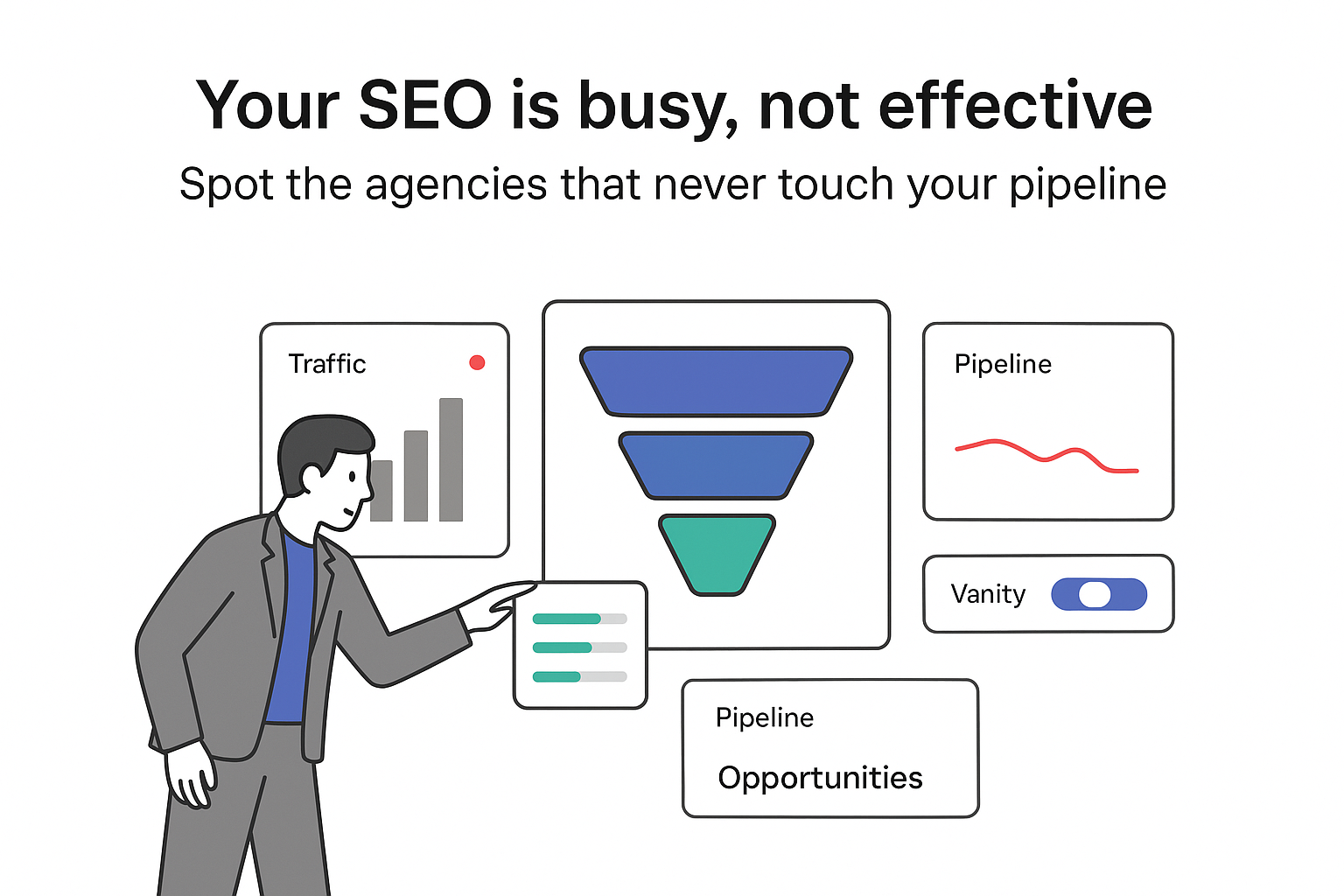 Your SEO is busy, not effective

Spot the agencies that never touch your pipeline

Traffic

Pipeline

Vanity

Pipeline

Opportunities